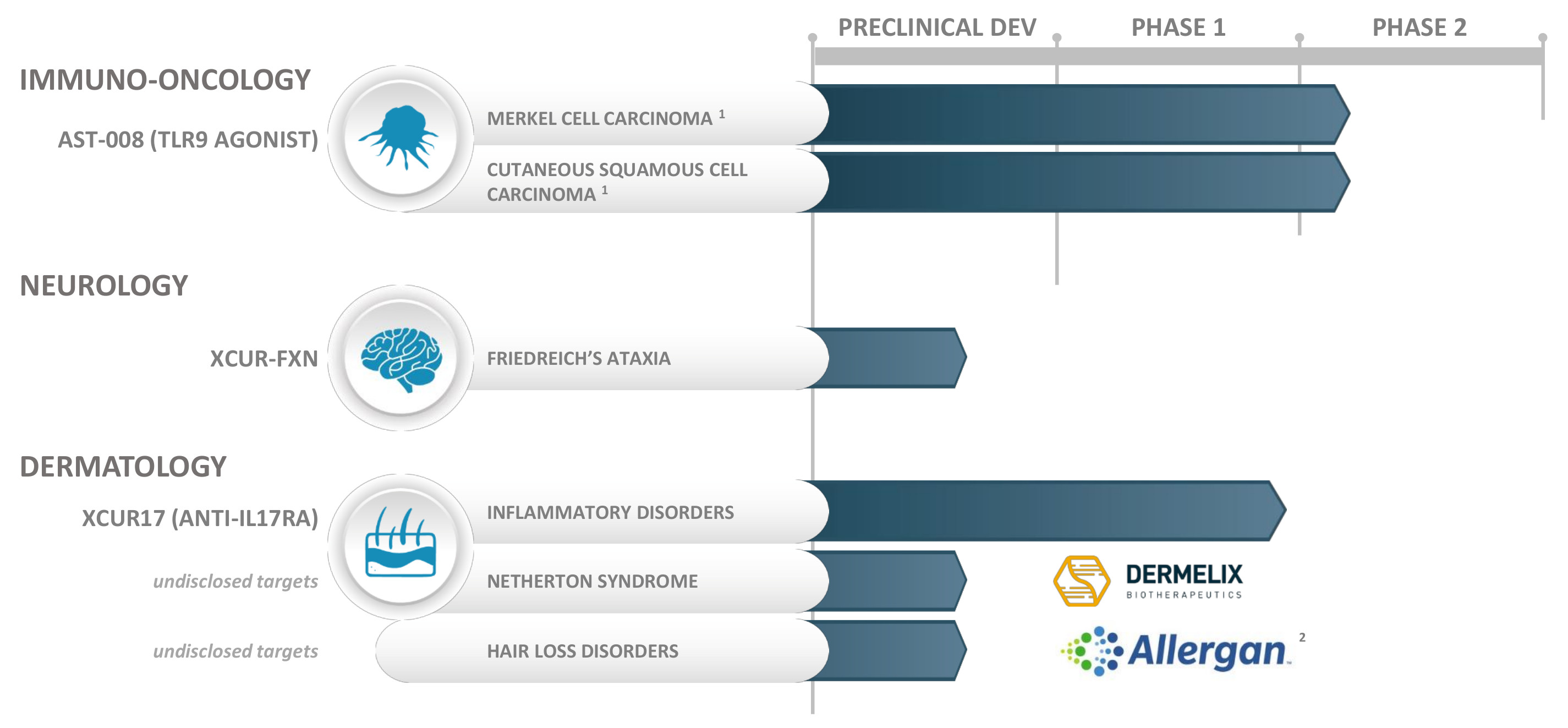 PRECLINICAL DEV PHASE 1 PHASE 2

IMMUNO-ONCOLOGY

AST-008 (TLR9 AGONIST)

MERKEL CELL CARCINOMA $^1$

CUTANEOUS SQUAMOUS CELL CARCINOMA $^1$

NEUROLOGY

XCUR-FXN

FRIEDREICH'S ATAXIA

DERMATOLOGY

XCUR17 (ANTI-IL17RA)

INFLAMMATORY DISORDERS

undisclosed targets

NETHERTON SYNDROME

DERMELIX BIOTHERAPEUTICS

undisclosed targets

HAIR LOSS DISORDERS

Allergan $^2$